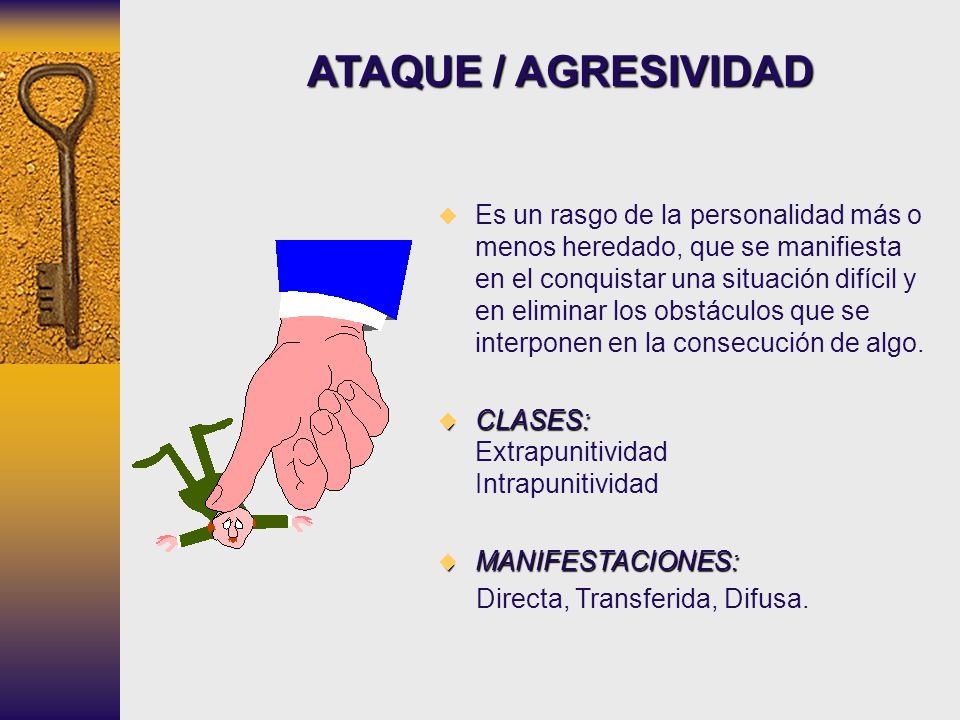 ATAQUE / AGRESIVIDAD

Es un rasgo de la personalidad más o menos heredado, que se manifiesta en el conquistar una situación difícil y en eliminar los obstáculos que se interponen en la consecución de algo.

CLASES:
Extrapunitividad
Intrapunitividad

MANIFESTACIONES:
Directa, Transferida, Difusa.